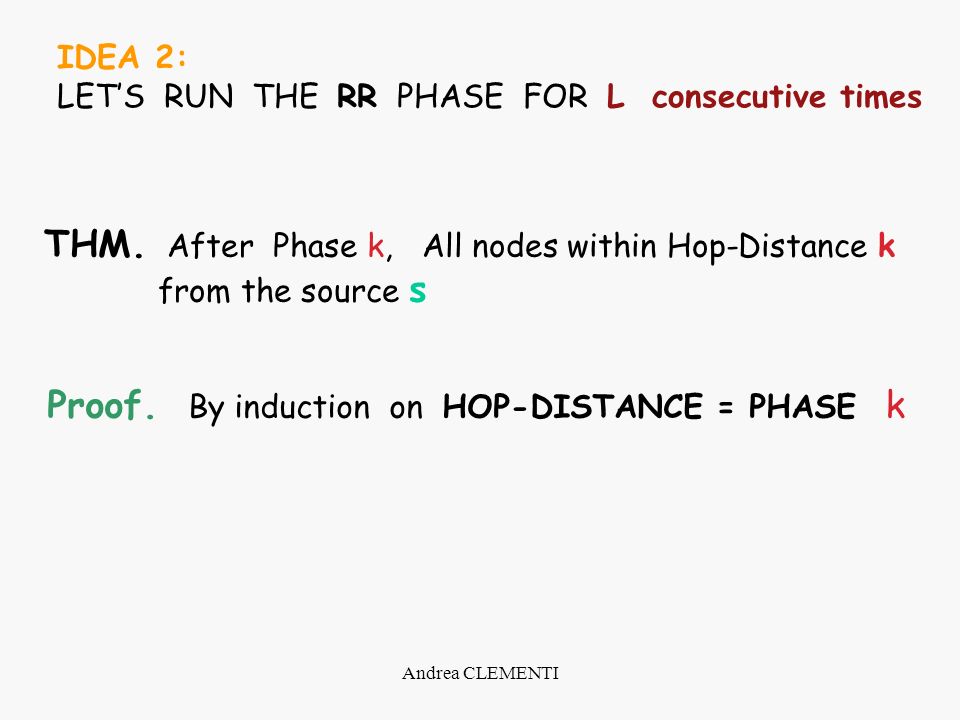 IDEA 2:
LET'S RUN THE RR PHASE FOR L consecutive times

THM. After Phase k, All nodes within Hop-Distance k from the source s

Proof. By induction on HOP-DISTANCE = PHASE k

Andrea CLEMENTI